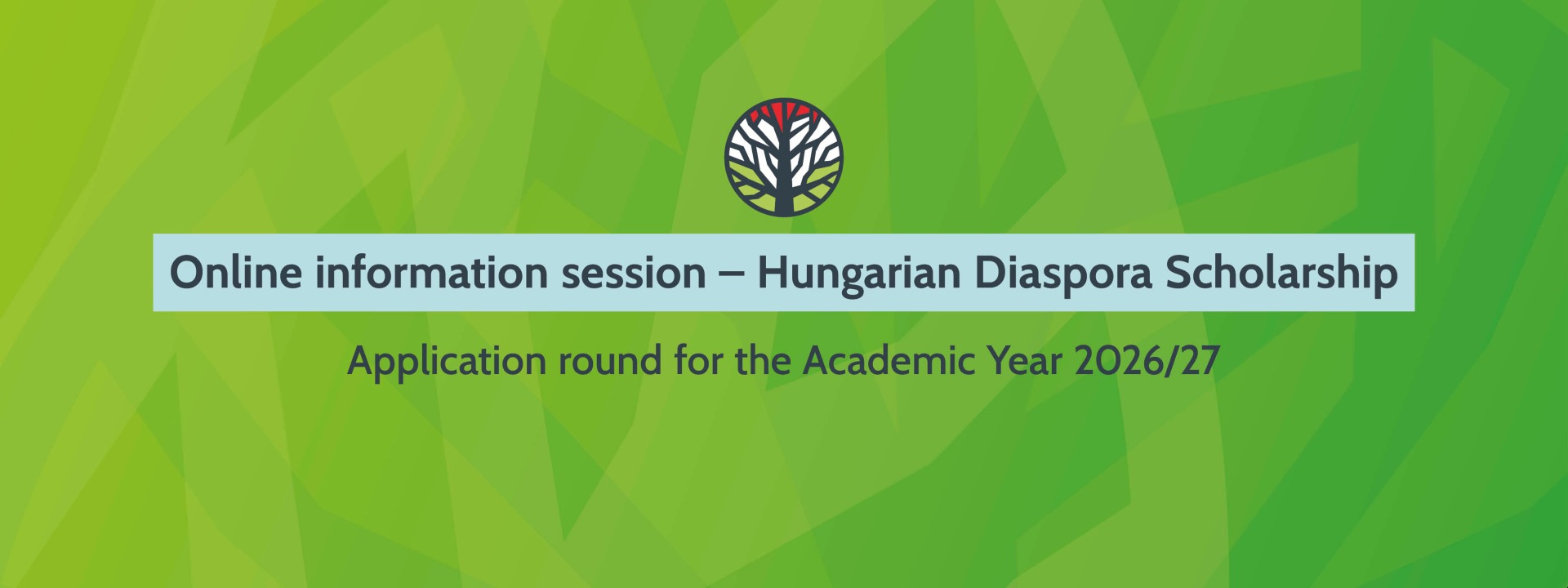 Online information session – Hungarian Diaspora Scholarship

Application round for the Academic Year 2026/27